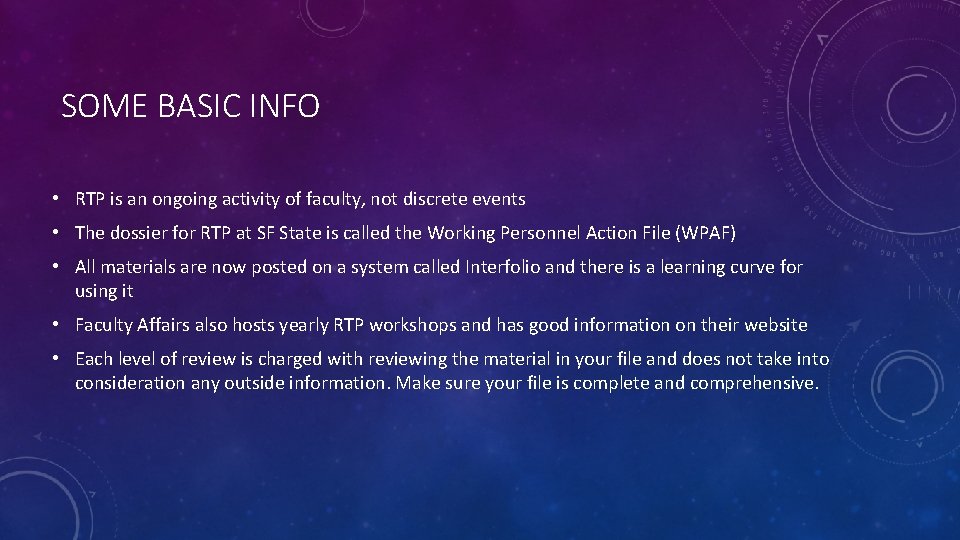 SOME BASIC INFO

• RTP is an ongoing activity of faculty, not discrete events

• The dossier for RTP at SF State is called the Working Personnel Action File (WPAF)

• All materials are now posted on a system called Interfolio and there is a learning curve for using it

• Faculty Affairs also hosts yearly RTP workshops and has good information on their website

• Each level of review is charged with reviewing the material in your file and does not take into consideration any outside information. Make sure your file is complete and comprehensive.